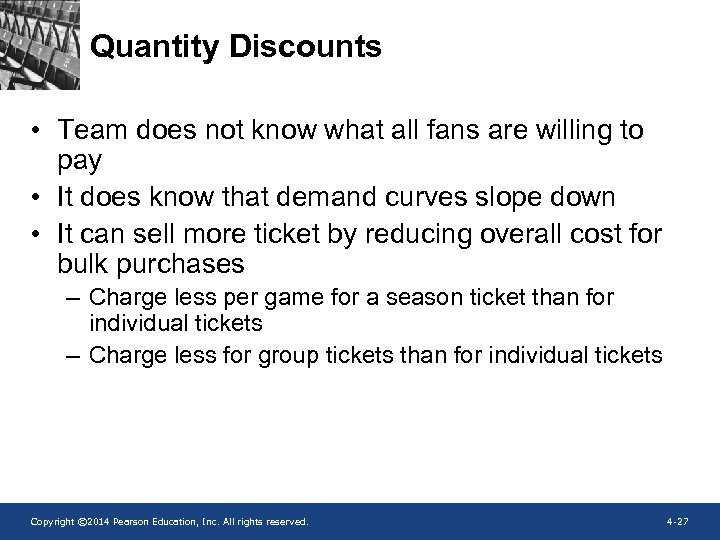 Quantity Discounts

• Team does not know what all fans are willing to pay
• It does know that demand curves slope down
• It can sell more ticket by reducing overall cost for bulk purchases
– Charge less per game for a season ticket than for individual tickets
– Charge less for group tickets than for individual tickets

Copyright ©2014 Pearson Education, Inc. All rights reserved.

4-27